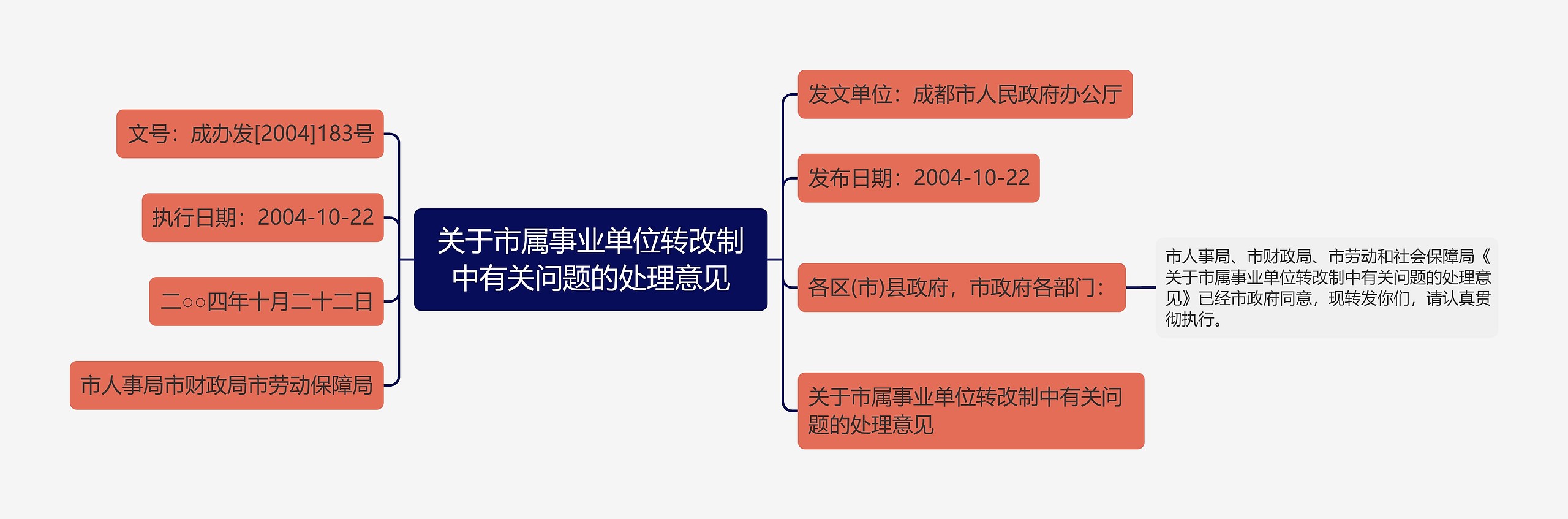 关于市属事业单位转改制中有关问题的处理意见

文号：成办发[2004]183号

执行日期：2004-10-22

二○○四年十月二十二日

市人事局市财政局市劳动保障局

发文单位：成都市人民政府办公厅

发布日期：2004-10-22

各区(市)县政府，市政府各部门：

市人事局、市财政局、市劳动和社会保障局《关于市属事业单位转改制中有关问题的处理意见》已经市政府同意，现转发你们，请认真贯彻执行。

关于市属事业单位转改制中有关问题的处理意见